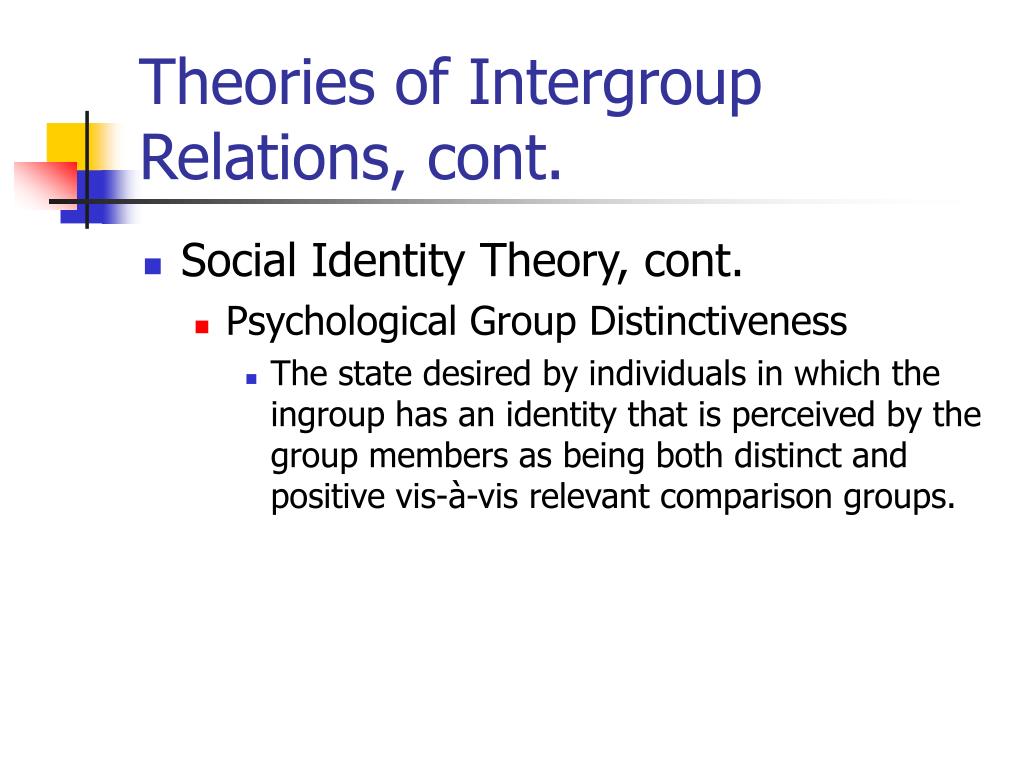 Theories of Intergroup Relations, cont.

Social Identity Theory, cont.

Psychological Group Distinctiveness

The state desired by individuals in which the ingroup has an identity that is perceived by the group members as being both distinct and positive vis-à-vis relevant comparison groups.